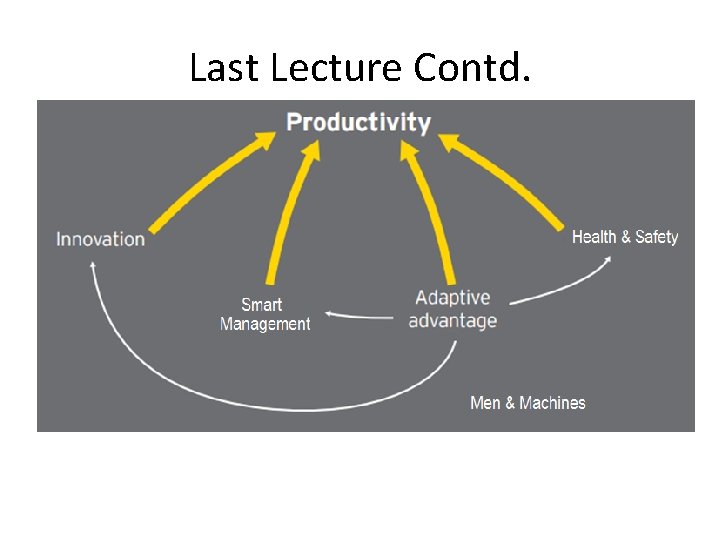 Last Lecture Contd.

Productivity

Innovation

Health & Safety

Smart Management

Adaptive advantage

Men & Machines